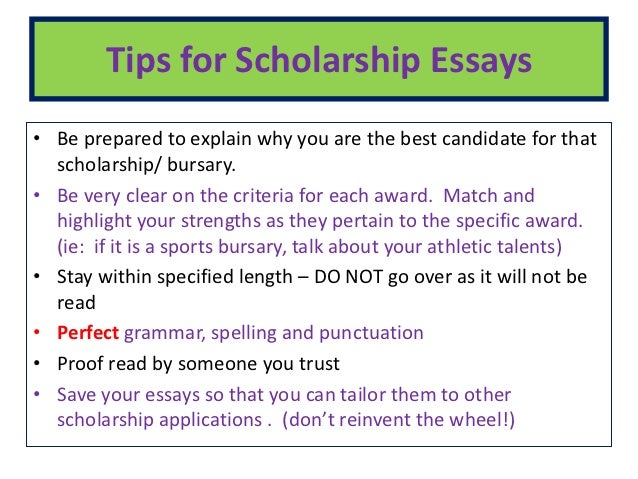 Tips for Scholarship Essays

• Be prepared to explain why you are the best candidate for that scholarship/ bursary.
• Be very clear on the criteria for each award. Match and highlight your strengths as they pertain to the specific award. (ie: if it is a sports bursary, talk about your athletic talents)
• Stay within specified length – DO NOT go over as it will not be read
• Perfect grammar, spelling and punctuation
• Proof read by someone you trust
• Save your essays so that you can tailor them to other scholarship applications . (don't reinvent the wheel!)